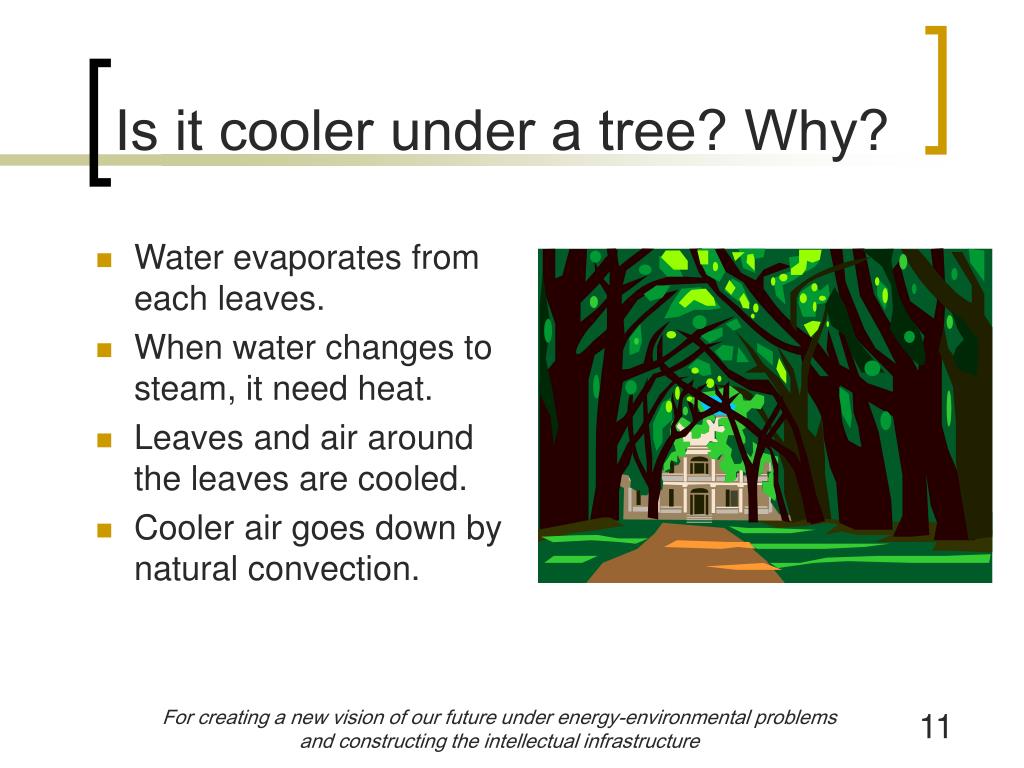 Is it cooler under a tree? Why?

- Water evaporates from each leaves.
- When water changes to steam, it need heat.
- Leaves and air around the leaves are cooled.
- Cooler air goes down by natural convection.

For creating a new vision of our future under energy-environmental problems and constructing the intellectual infrastructure

11